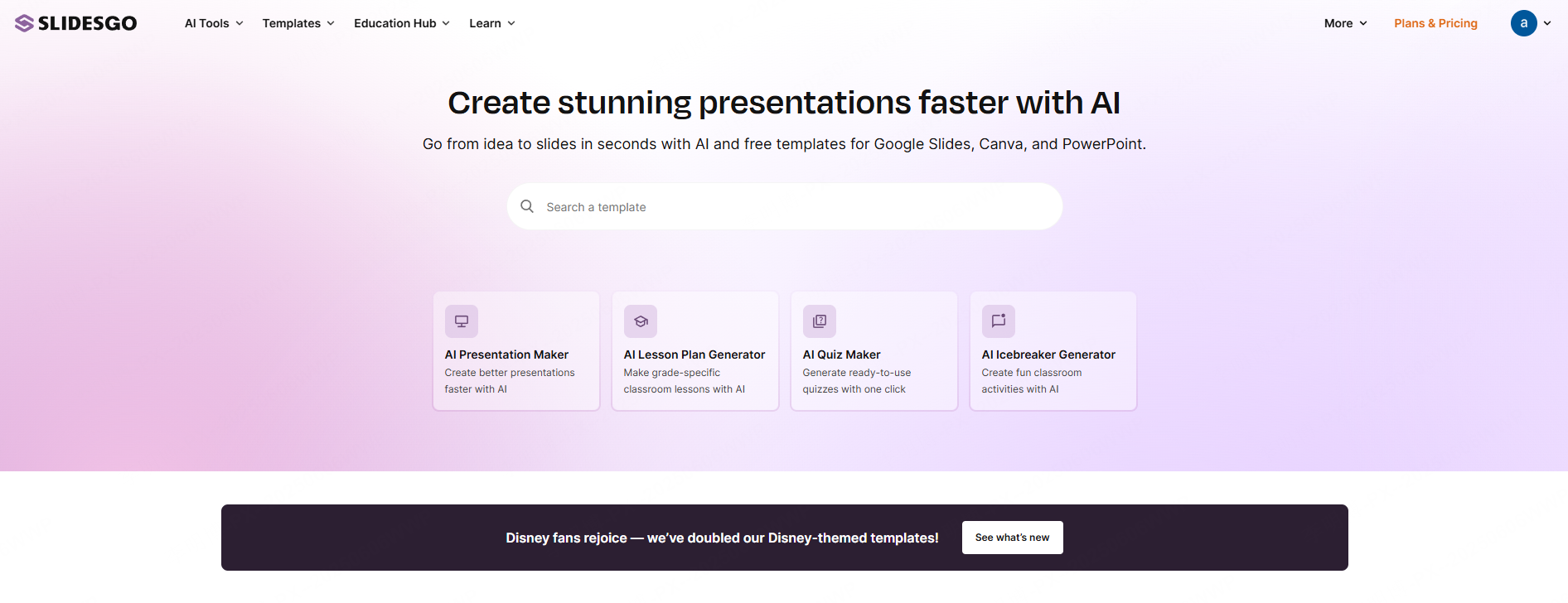 SLIDESGO AI Tools Templates Education Hub Learn More Plans & Pricing a

Create stunning presentations faster with AI

Go from idea to slides in seconds with AI and free templates for Google Slides, Canva, and PowerPoint.

Search a template

AI Presentation Maker
Create better presentations faster with AI

AI Lesson Plan Generator
Make grade-specific classroom lessons with AI

AI Quiz Maker
Generate ready-to-use quizzes with one click

AI Icebreaker Generator
Create fun classroom activities with AI

Disney fans rejoice — we've doubled our Disney-themed templates!

See what's new